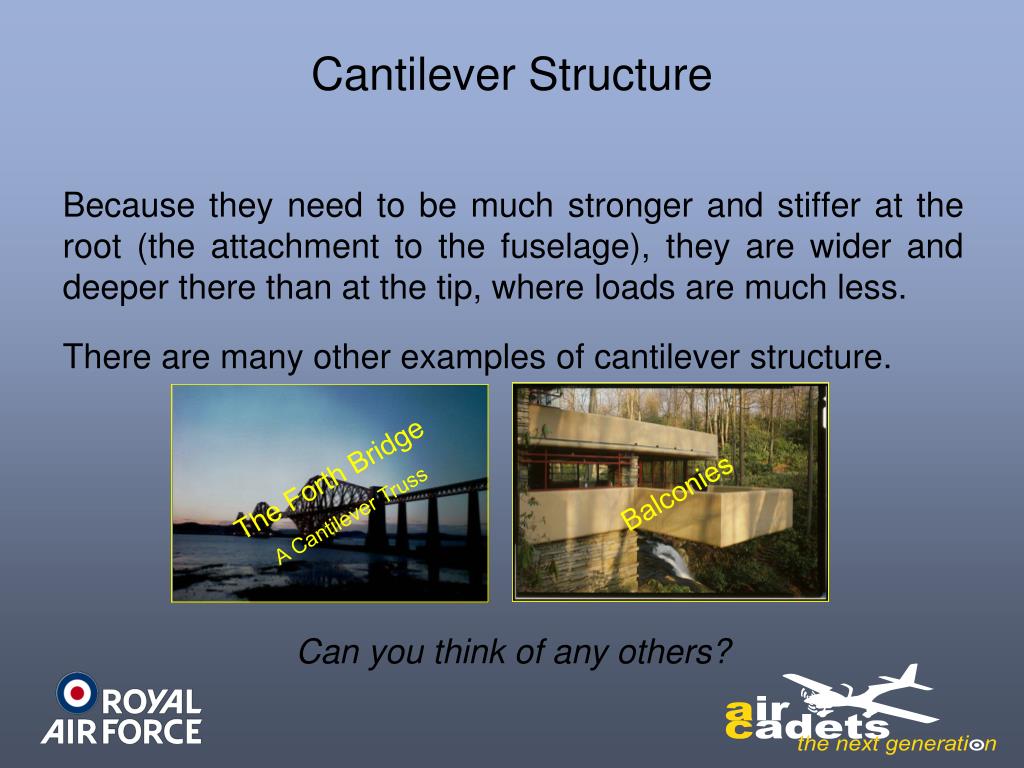 Cantilever Structure

Because they need to be much stronger and stiffer at the root (the attachment to the fuselage), they are wider and deeper there than at the tip, where loads are much less.

There are many other examples of cantilever structure.

The Forth Bridge
A Cantilever Truss

Balconies

Can you think of any others?

ROYAL AIR FORCE

air cadets
the next generation